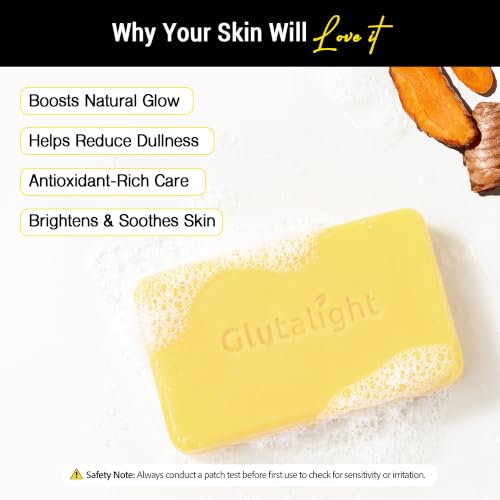 Why Your Skin Will Love it

Boosts Natural Glow

Helps Reduce Dullness

Antioxidant-Rich Care

Brightens & Soothes Skin

Glutalight

Safety Note: Always conduct a patch test before first use to check for sensitivity or irritation.